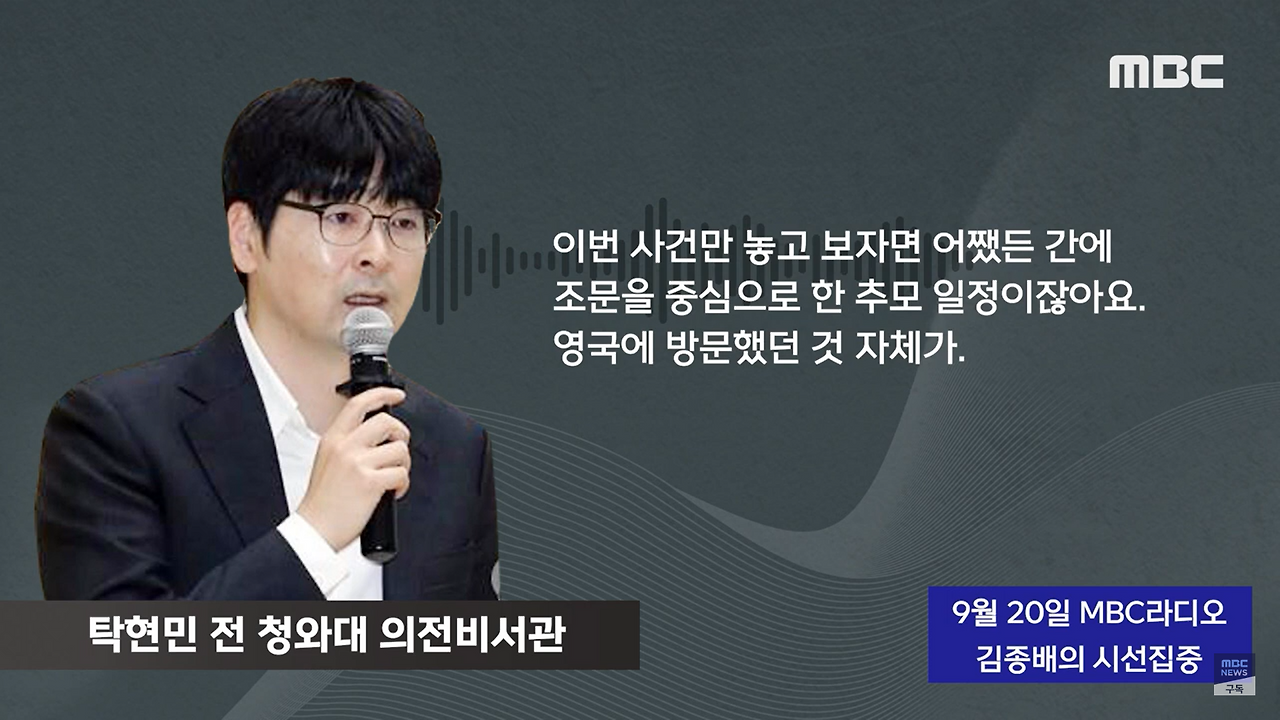 MBC

이번 사건만 놓고 보자면 어쨌든 간에 조문을 중심으로 한 추모 일정이잖아요. 영국에 방문했던 것 자체가.

탁현민 전 청와대 의전비서관

9월 20일 MBC라디오
김종배의 시선집중

MBC NEWS
구독